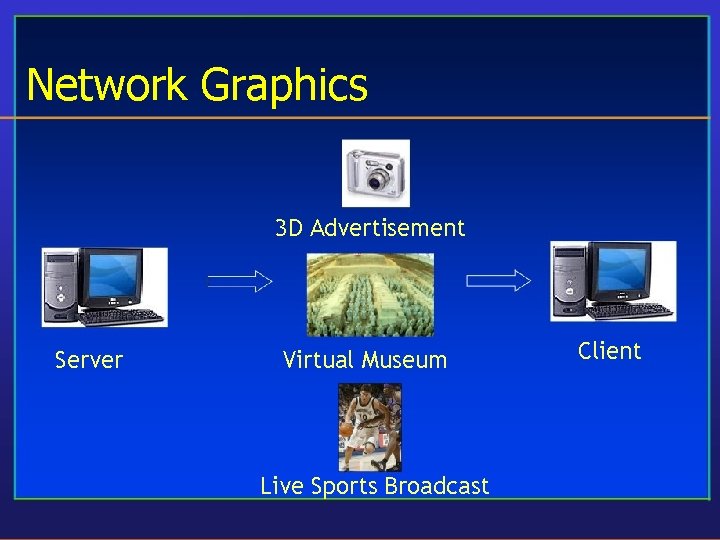 Network Graphics

3D Advertisement

Server

Virtual Museum

Client

Live Sports Broadcast